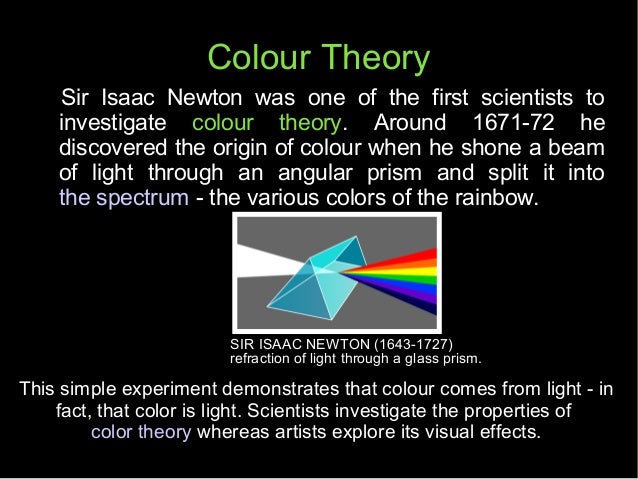 Colour Theory

Sir Isaac Newton was one of the first scientists to investigate colour theory. Around 1671-72 he discovered the origin of colour when he shone a beam of light through an angular prism and split it into the spectrum - the various colors of the rainbow.

SIR ISAAC NEWTON (1643-1727)
refraction of light through a glass prism.

This simple experiment demonstrates that colour comes from light - in fact, that color is light. Scientists investigate the properties of color theory whereas artists explore its visual effects.